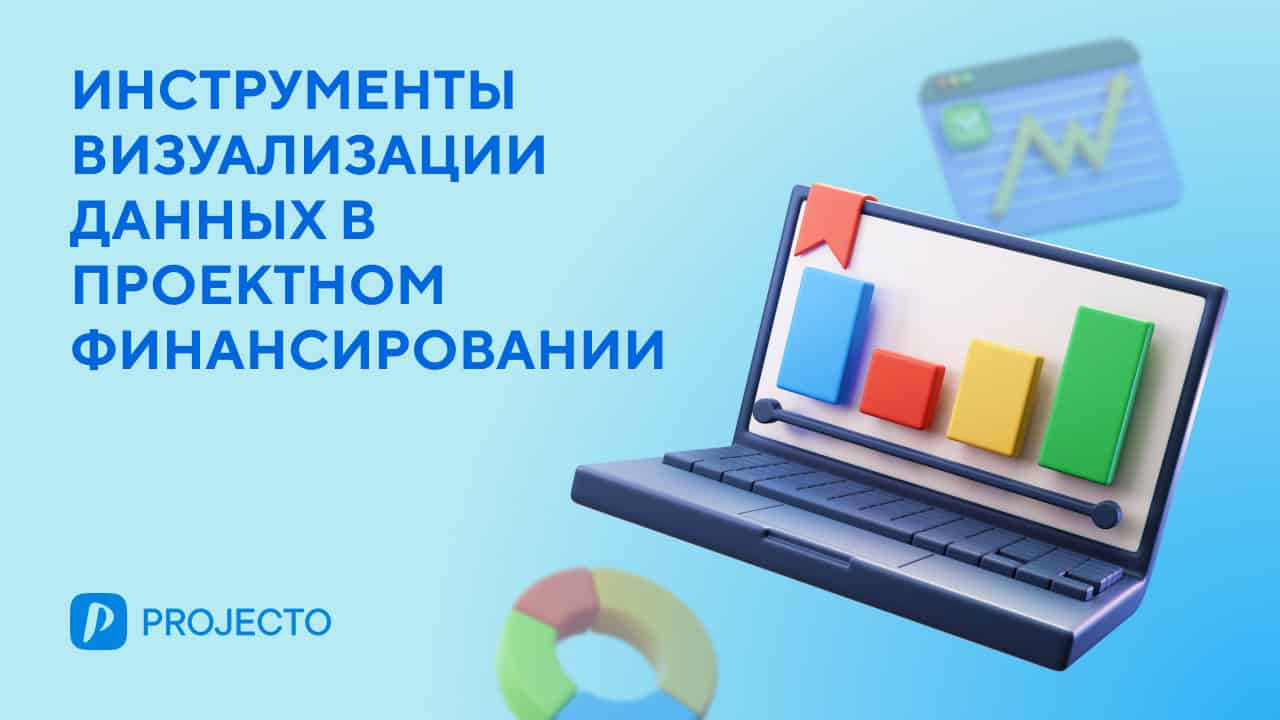 ИНСТРУМЕНТЫ ВИЗУАЛИЗАЦИИ ДАННЫХ В ПРОЕКТНОМ ФИНАНСИРОВАНИИ

PROJECTO